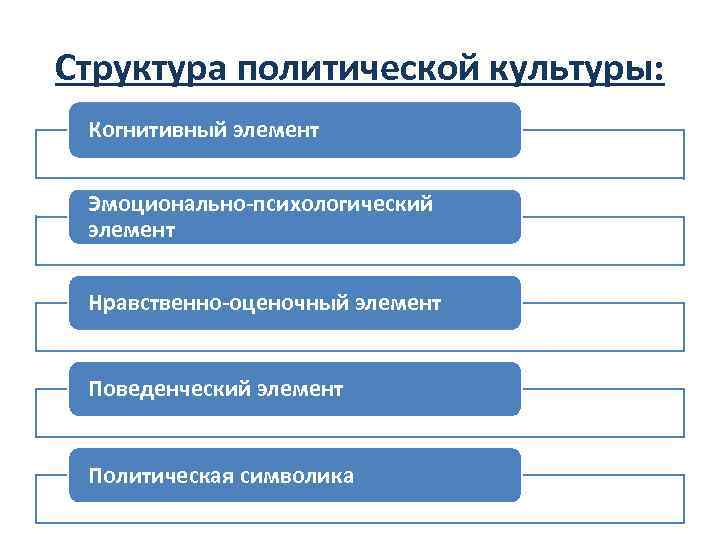 Структура политической культуры:

Когнитивный элемент

Эмоционально-психологический элемент

Нравственно-оценочный элемент

Поведенческий элемент

Политическая символика